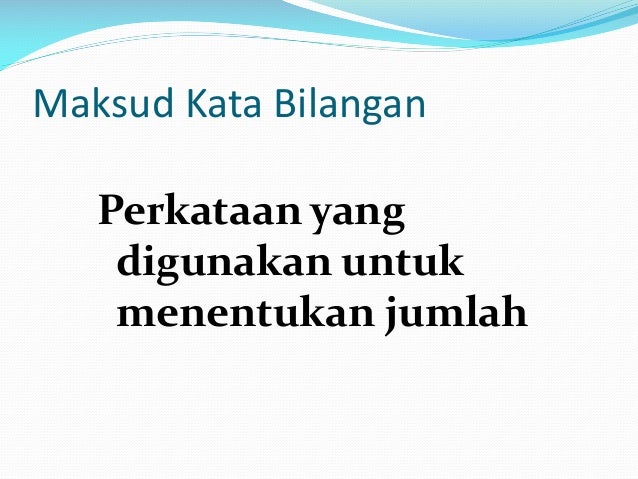 Maksud Kata Bilangan

Perkataan yang digunakan untuk menentukan jumlah